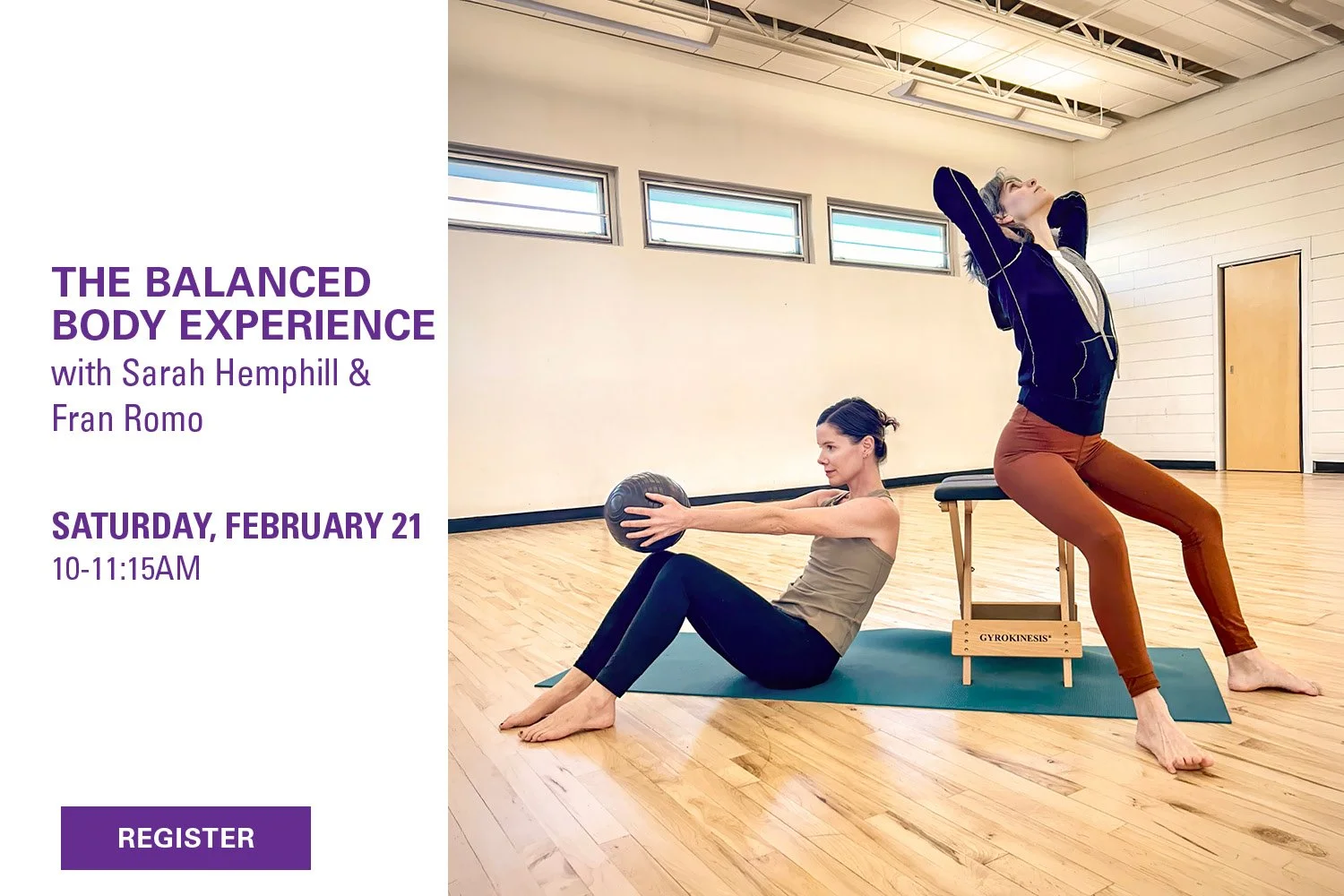 THE BALANCED BODY EXPERIENCE
with Sarah Hemphill & Fran Romo

SATURDAY, FEBRUARY 21
10-11:15AM

REGISTER

GYROKINESIS®